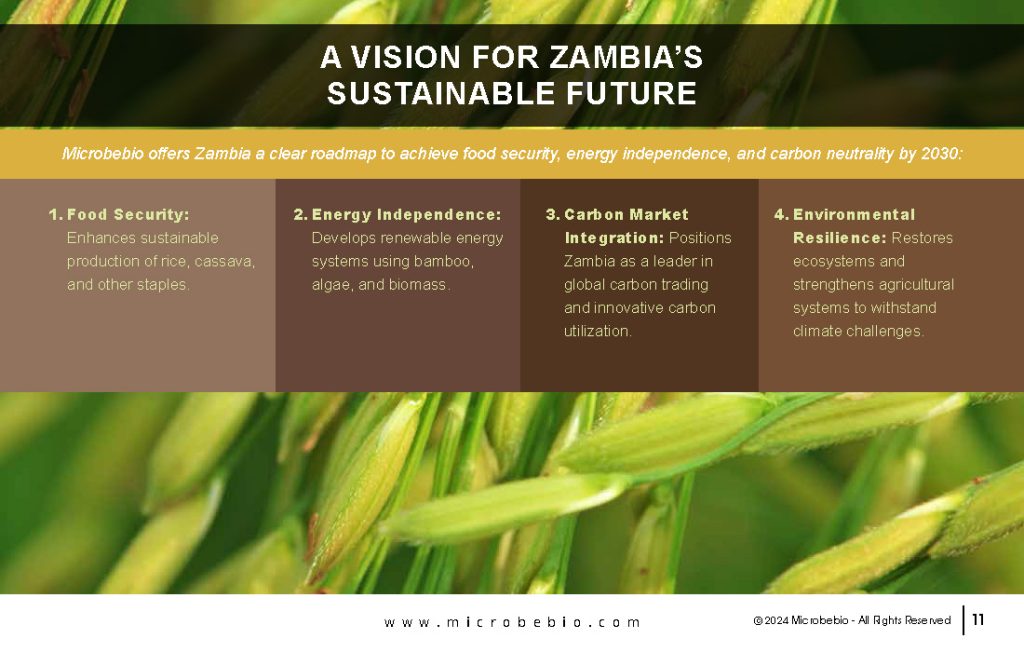 A VISION FOR ZAMBIA'S SUSTAINABLE FUTURE

Microbebio offers Zambia a clear roadmap to achieve food security, energy independence, and carbon neutrality by 2030:

1. Food Security: Enhances sustainable production of rice, cassava, and other staples.

2. Energy Independence: Develops renewable energy systems using bamboo, algae, and biomass.

3. Carbon Market Integration: Positions Zambia as a leader in global carbon trading and innovative carbon utilization.

4. Environmental Resilience: Restores ecosystems and strengthens agricultural systems to withstand climate challenges.

www.microbebio.com

© 2024 Microbebio - All Rights Reserved 11